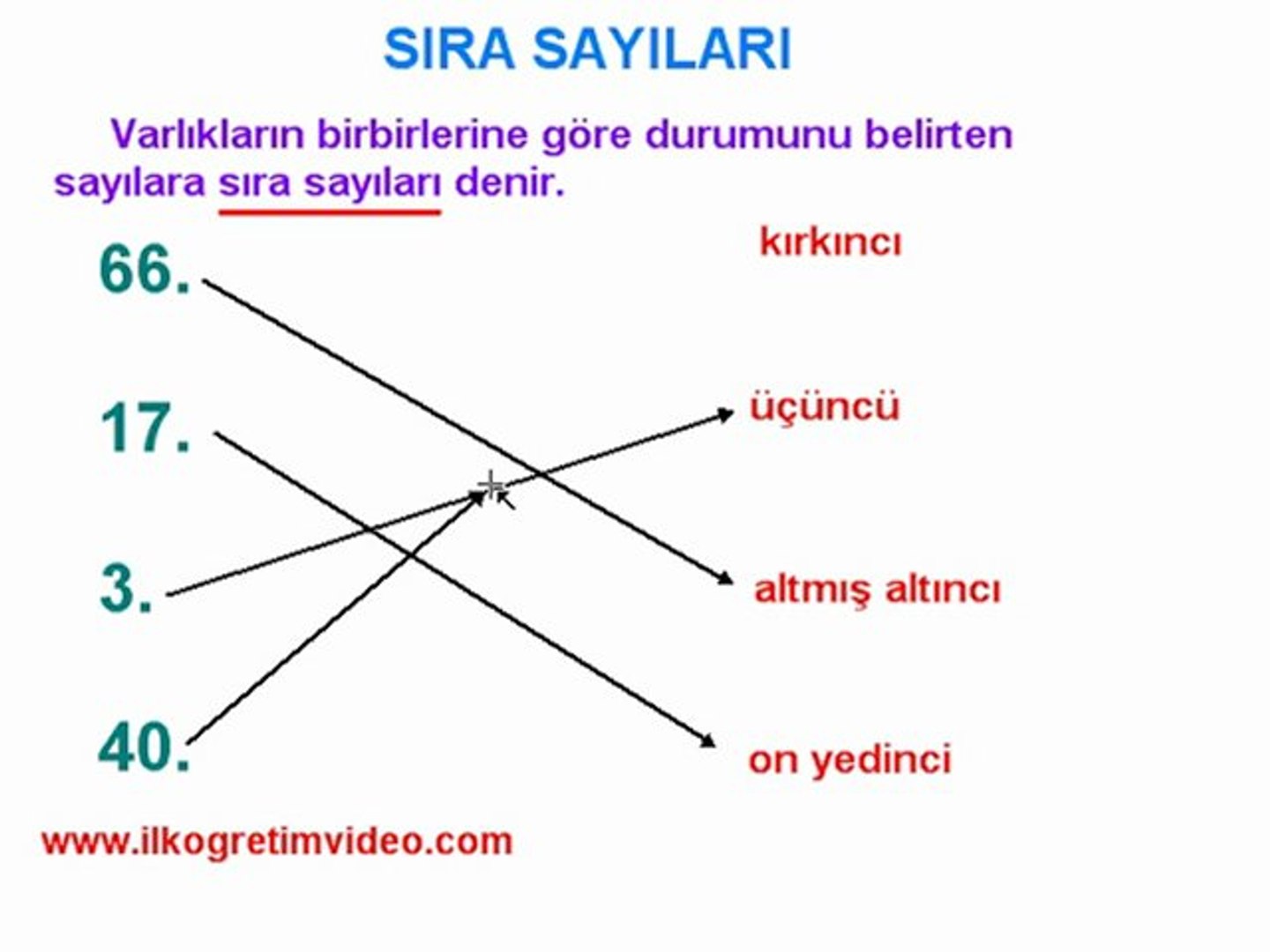 SIRA SAYILARI

Varlıkların birbirlerine göre durumunu belirten sayılara sıra sayıları denir.

66.

17.

3.

40.

kırkıncı

üçüncü

altmış altıncı

on yedinci

www.ilkogretimvideo.com